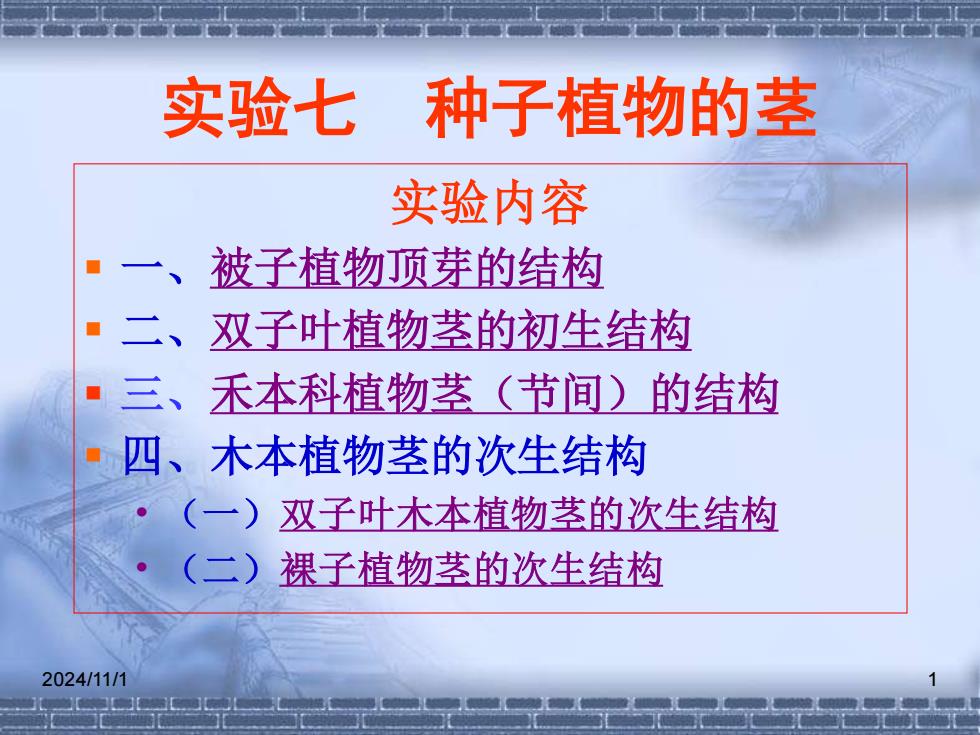 实验七　种子植物的茎

实验内容

一、被子植物顶芽的结构

二、双子叶植物茎的初生结构

三、禾本科植物茎（节间）的结构

四、木本植物茎的次生结构

（一）双子叶木本植物茎的次生结构

（二）裸子植物茎的次生结构

2024/11/1

1